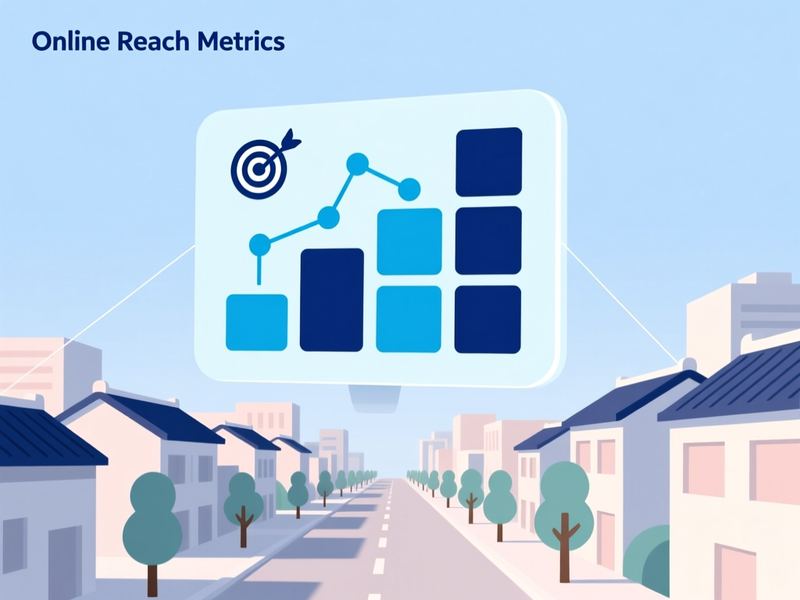 Online Reach Metrics